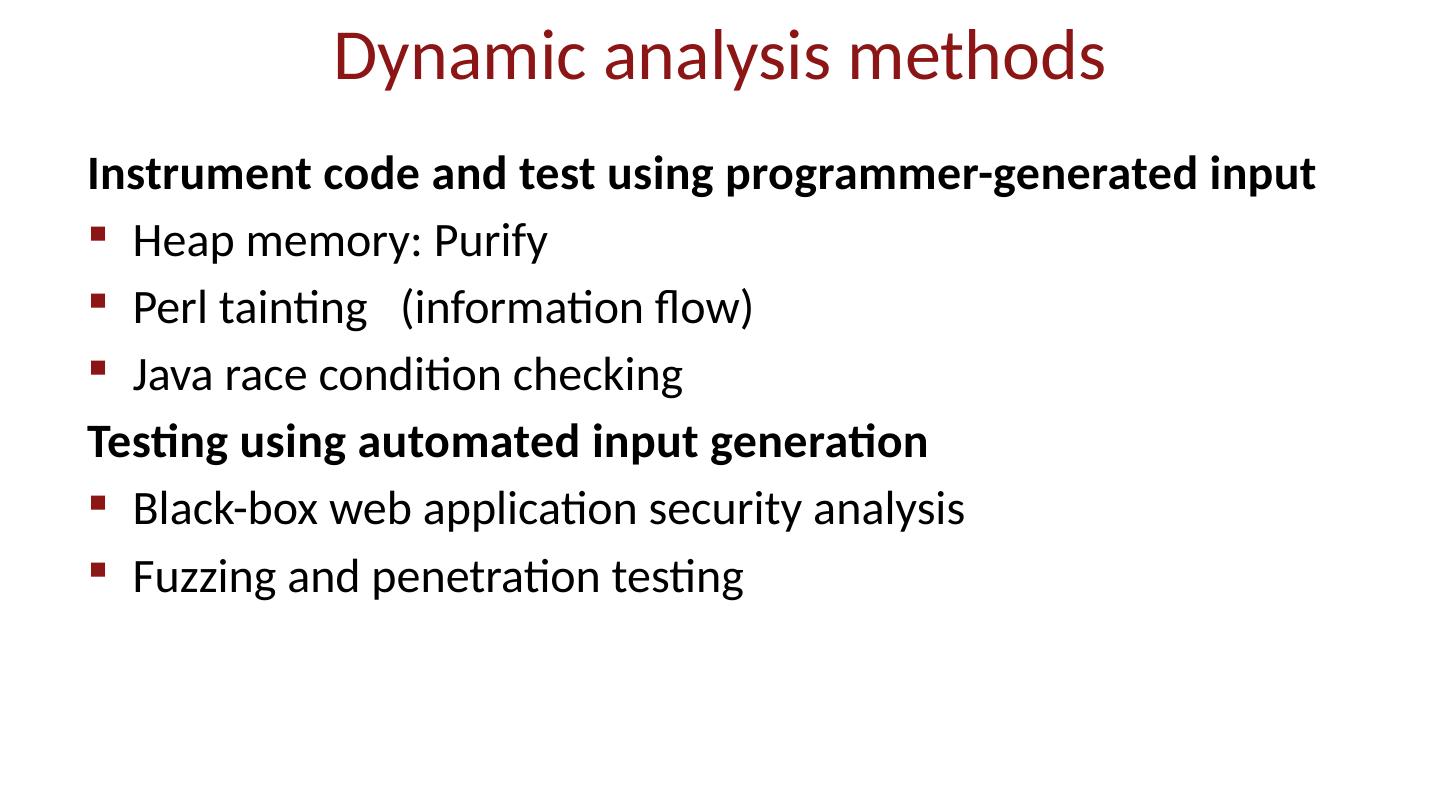 Dynamic analysis methods

Instrument code and test using programmer-generated input

- Heap memory: Purify
- Perl tainting (information flow)
- Java race condition checking

Testing using automated input generation

- Black-box web application security analysis
- Fuzzing and penetration testing